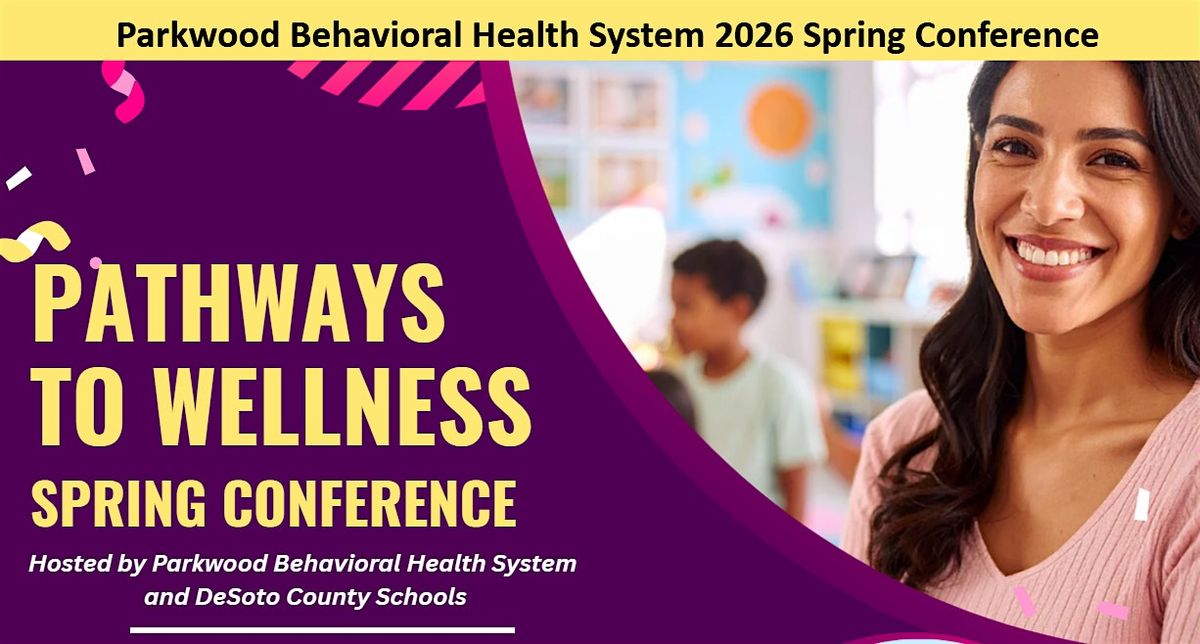 Parkwood Behavioral Health System 2026 Spring Conference

PATHWAYS TO WELLNESS

SPRING CONFERENCE

Hosted by Parkwood Behavioral Health System and DeSoto County Schools